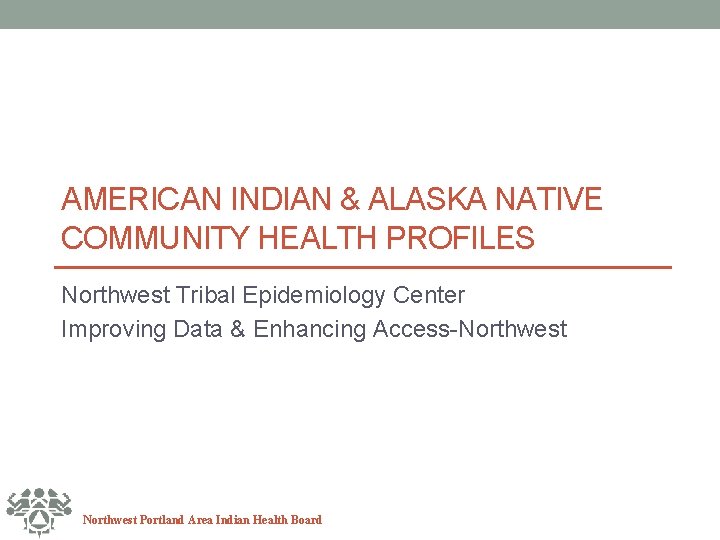 AMERICAN INDIAN & ALASKA NATIVE COMMUNITY HEALTH PROFILES

Northwest Tribal Epidemiology Center
Improving Data & Enhancing Access-Northwest

Northwest Portland Area Indian Health Board